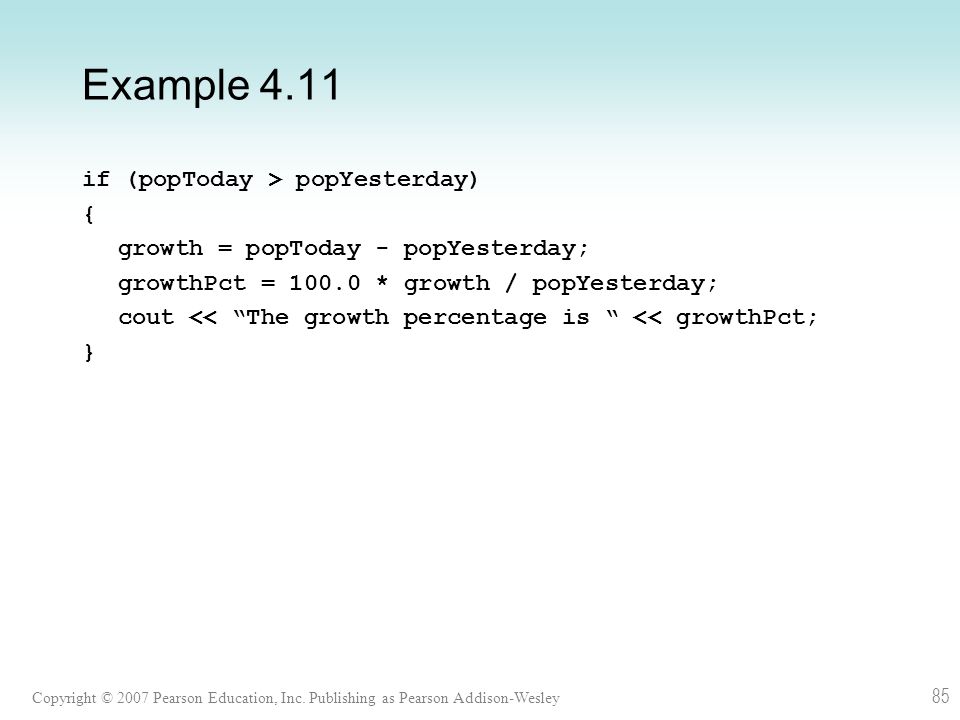 Example 4.11

if (popToday > popYesterday)
{
  growth = popToday - popYesterday;
  growthPct = 100.0 * growth / popYesterday;
  cout << “The growth percentage is “ << growthPct;
}

Copyright © 2007 Pearson Education, Inc. Publishing as Pearson Addison-Wesley

85